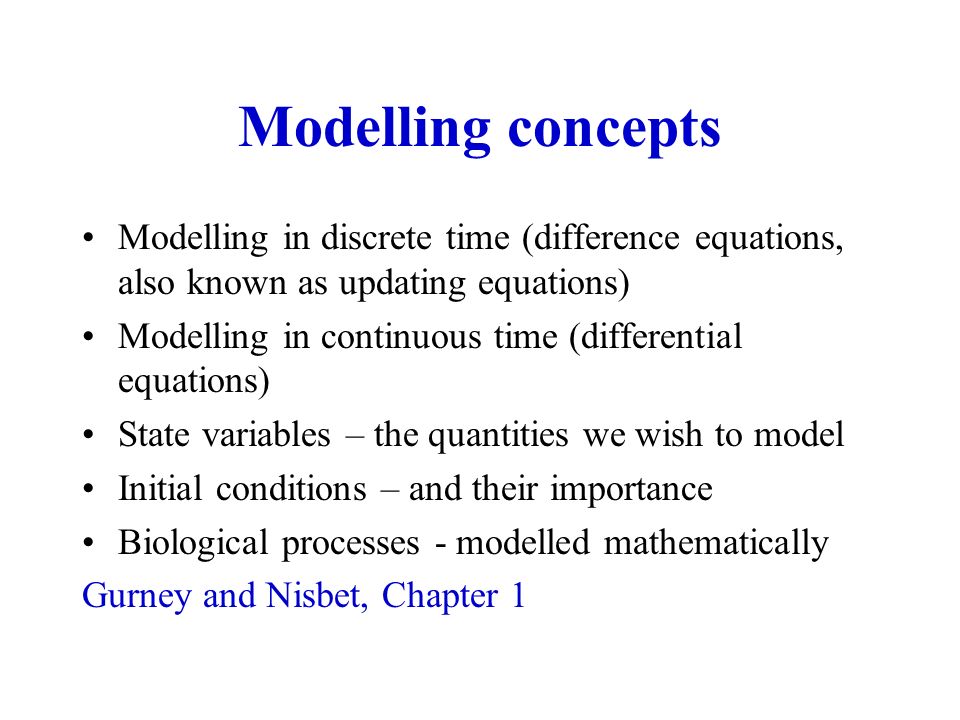 Modelling concepts

• Modelling in discrete time (difference equations, also known as updating equations)
• Modelling in continuous time (differential equations)
• State variables – the quantities we wish to model
• Initial conditions – and their importance
• Biological processes - modelled mathematically

Gurney and Nisbet, Chapter 1